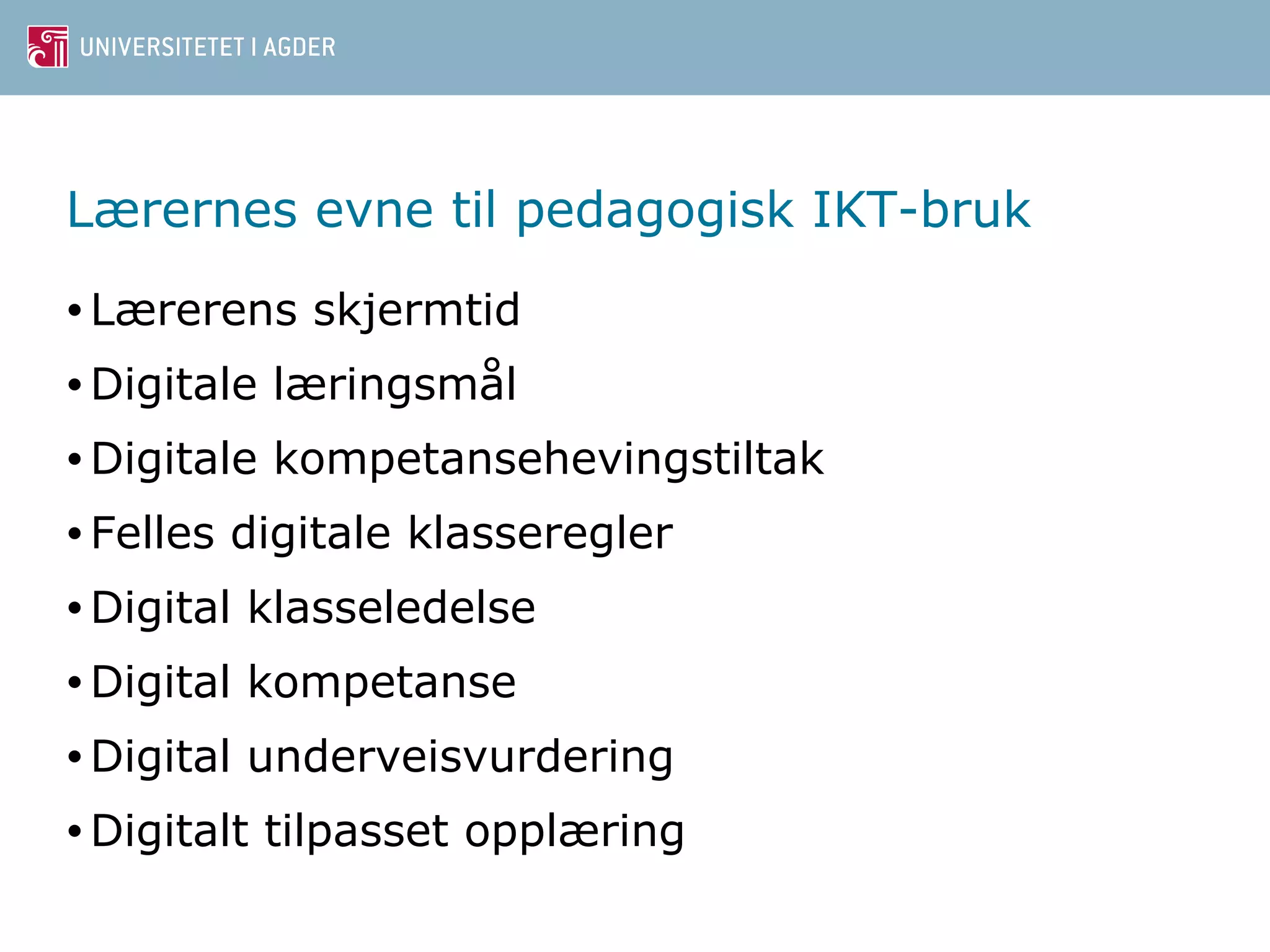 UNIVERSITETET I AGDER

Lærernes evne til pedagogisk IKT-bruk

• Lærerens skjermtid
• Digitale læringsmål
• Digitale kompetansehevingstiltak
• Felles digitale klasseregler
• Digital klasseledelse
• Digital kompetanse
• Digital underveisvurdering
• Digitalt tilpasset opplæring